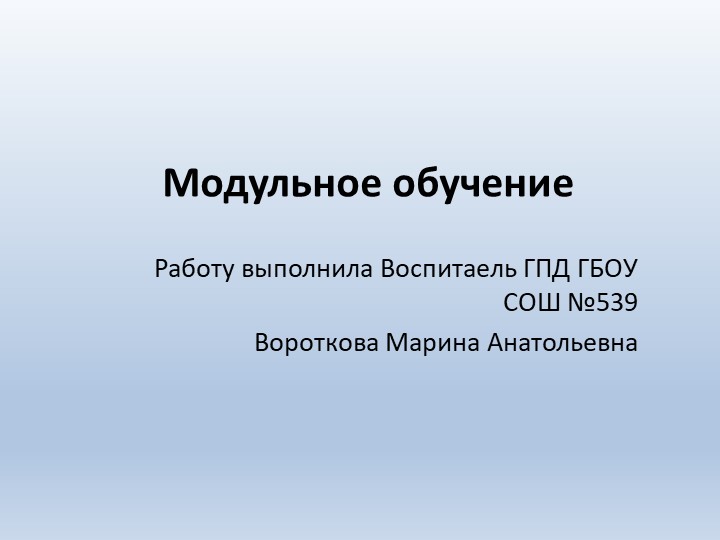 Модульное обучение

Работу выполнила Воспитаель ГПД ГБОУ СОШ №539

Вороткова Марина Анатольевна